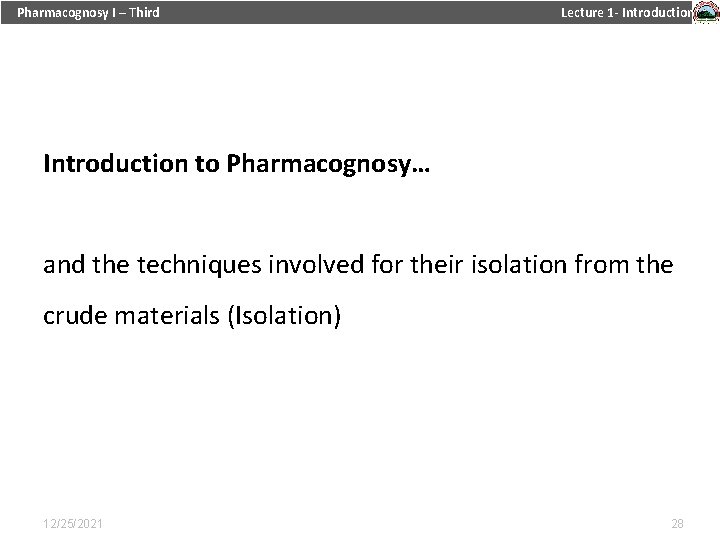 Pharmacognosy I – Third

Lecture 1- Introduction

Introduction to Pharmacognosy…

and the techniques involved for their isolation from the crude materials (Isolation)

12/25/2021

28